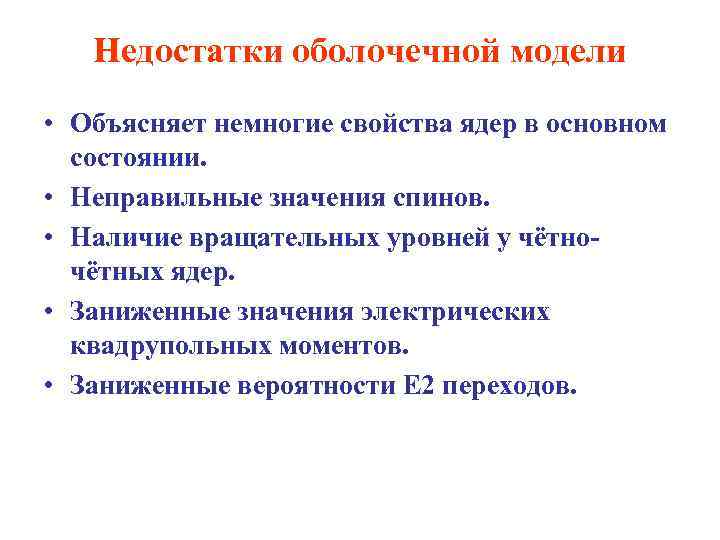 Недостатки оболочечной модели

• Объясняет немногие свойства ядер в основном состоянии.
• Неправильные значения спинов.
• Наличие вращательных уровней у чётно-чётных ядер.
• Заниженные значения электрических квадрупольных моментов.
• Заниженные вероятности Е2 переходов.